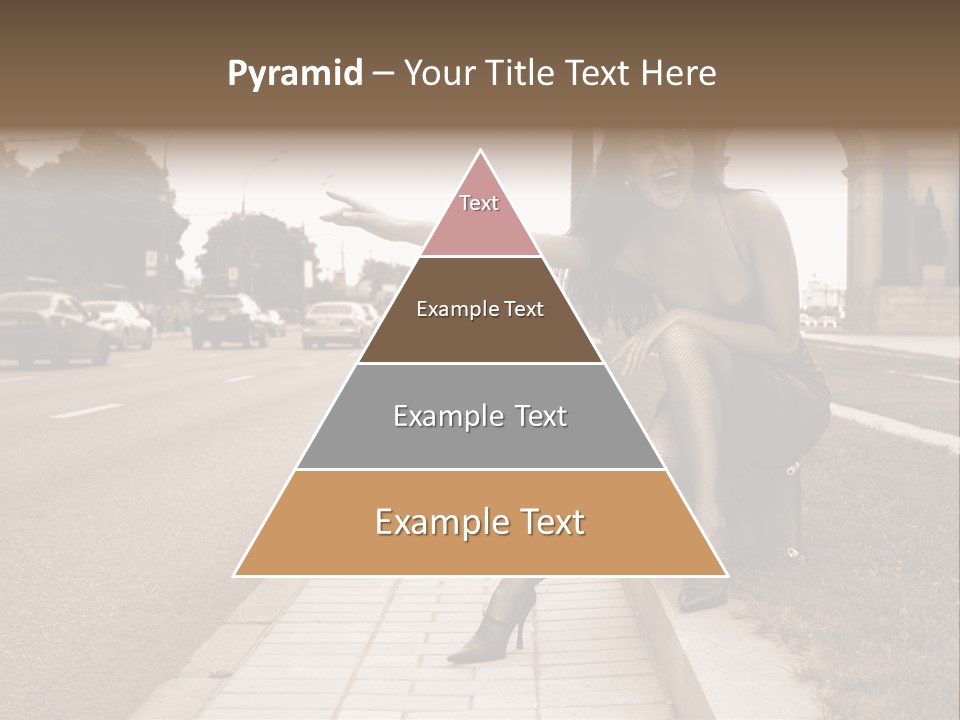 Pyramid – Your Title Text Here

Text

Example Text

Example Text

Example Text